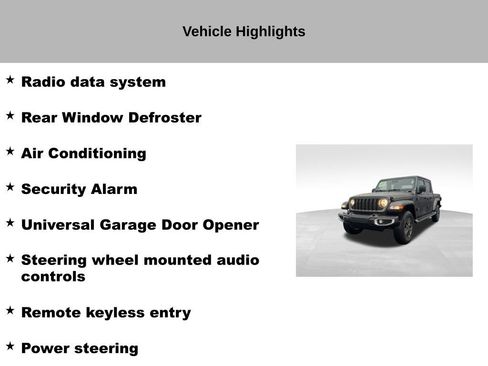 Vehicle Highlights

★ Radio data system

★ Rear Window Defroster

★ Air Conditioning

★ Security Alarm

★ Universal Garage Door Opener

★ Steering wheel mounted audio controls

★ Remote keyless entry

★ Power steering